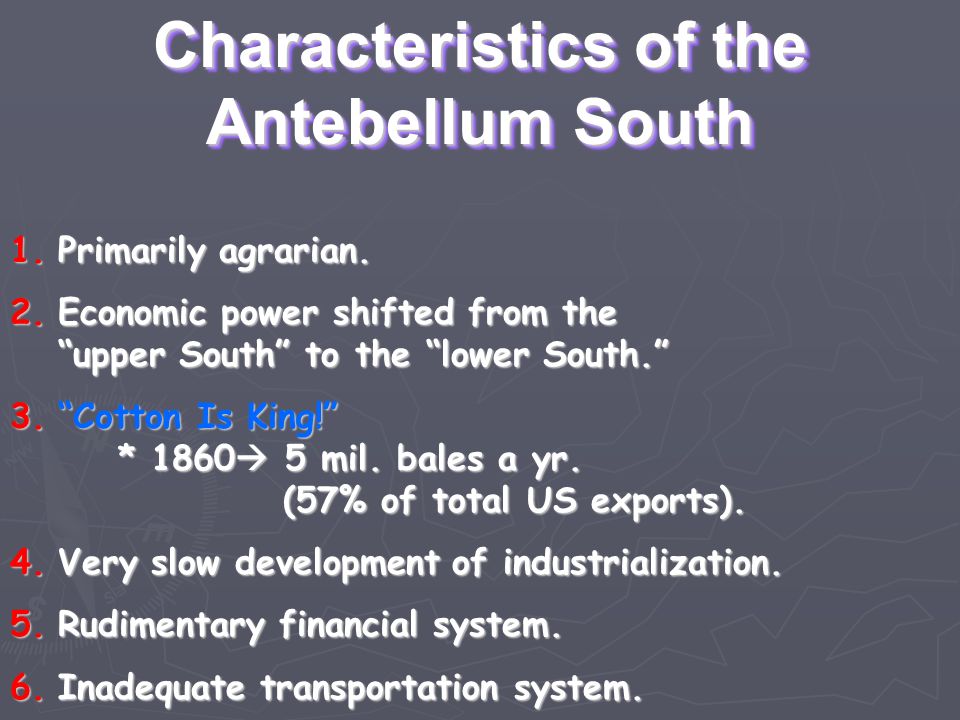 Characteristics of the Antebellum South

1. Primarily agrarian.

2. Economic power shifted from the "upper South" to the "lower South."

3. "Cotton Is King!"
* 1860→ 5 mil. bales a yr.
(57% of total US exports).

4. Very slow development of industrialization.

5. Rudimentary financial system.

6. Inadequate transportation system.